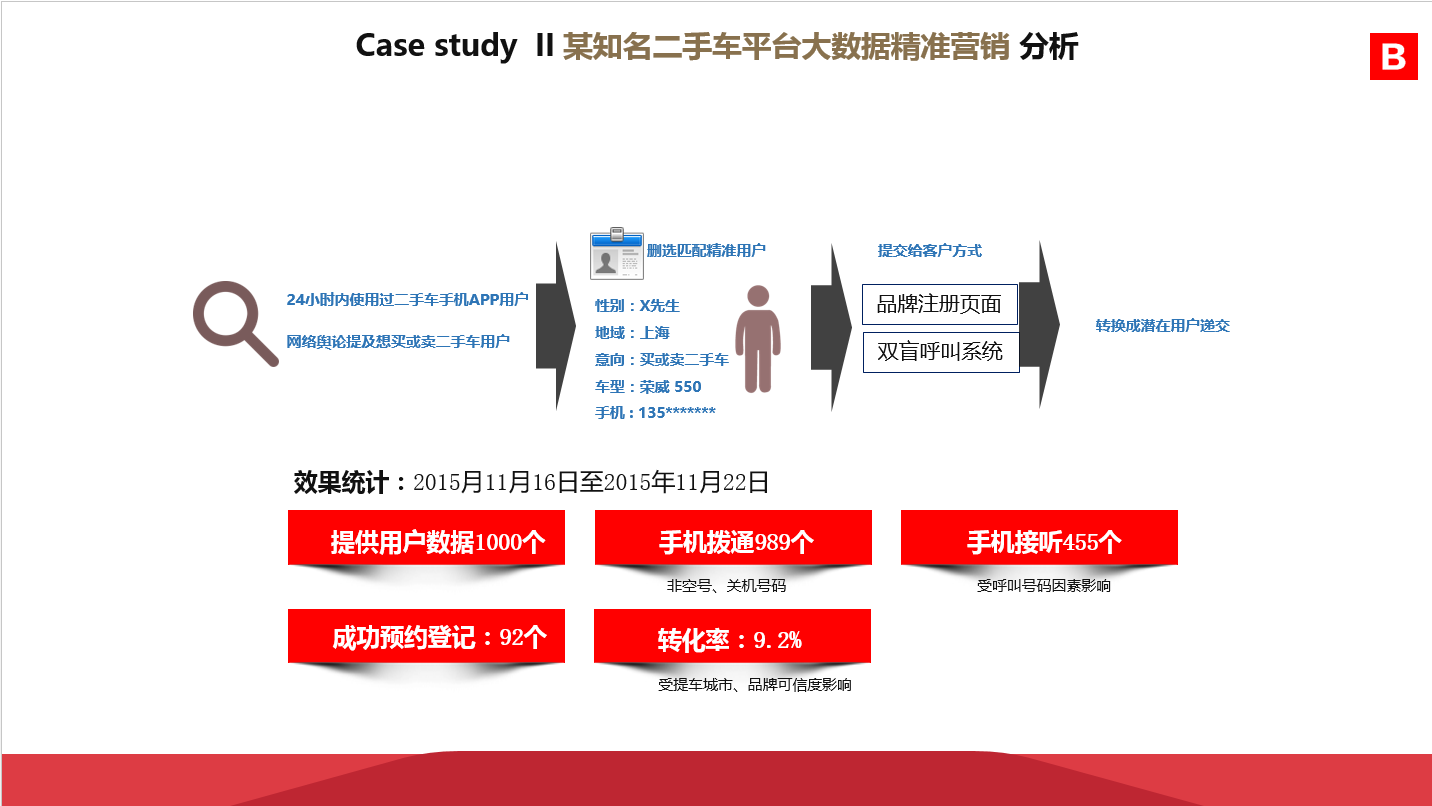 Case study Ⅱ 某知名二手车平台大数据精准营销 分析

B

24小时内使用过二手车手机APP用户

网络舆论提及想买或卖二手车用户

删选匹配精准用户

性别：X先生
地域：上海
意向：买或卖二手车
车型：荣威 550
手机：135*******

提交给客户方式

品牌注册页面

双盲呼叫系统

转换成潜在用户递交

效果统计：2015月11月16日至2015年11月22日

提供用户数据1000个

手机拨通989个

非空号、关机号码

手机接听455个

受呼叫号码因素影响

成功预约登记：92个

转化率：9.2%

受提车城市、品牌可信度影响